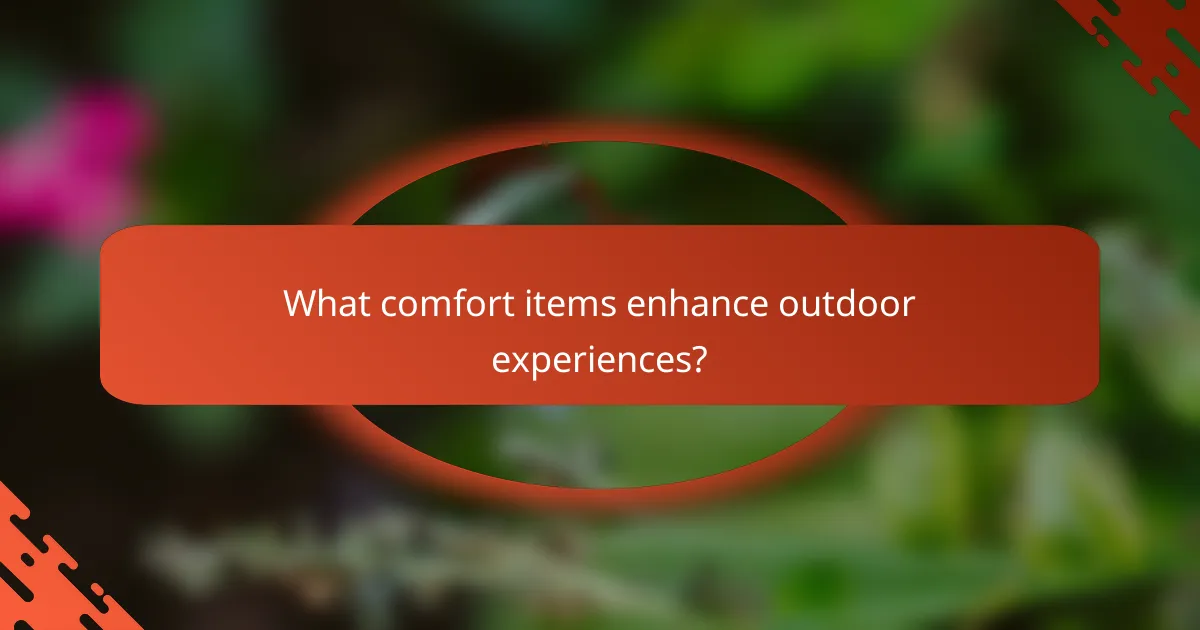 What comfort items enhance outdoor experiences?